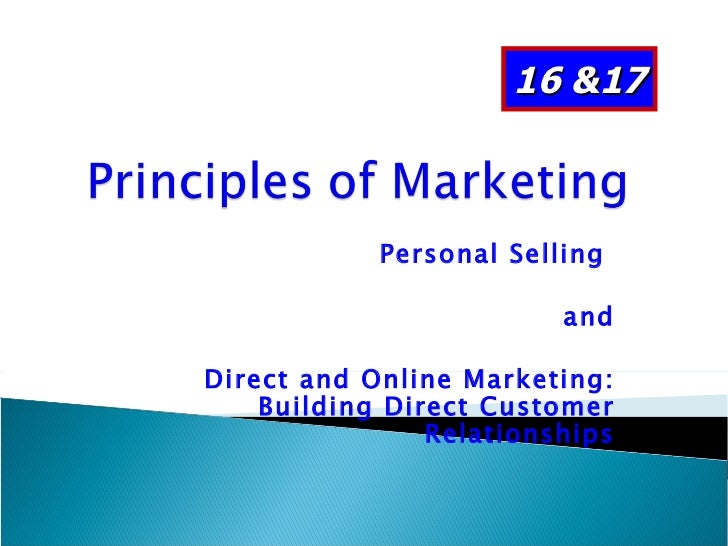 16 &17

Principles of Marketing

Personal Selling

and

Direct and Online Marketing: Building Direct Customer Relationships